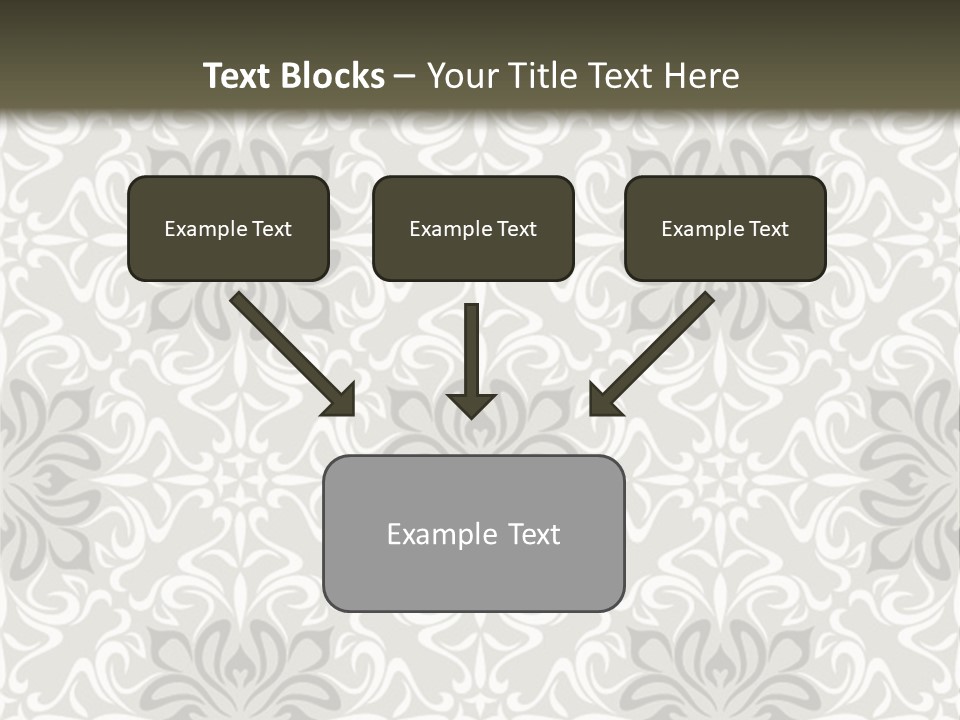 Text Blocks – Your Title Text Here

Example Text

Example Text

Example Text

Example Text